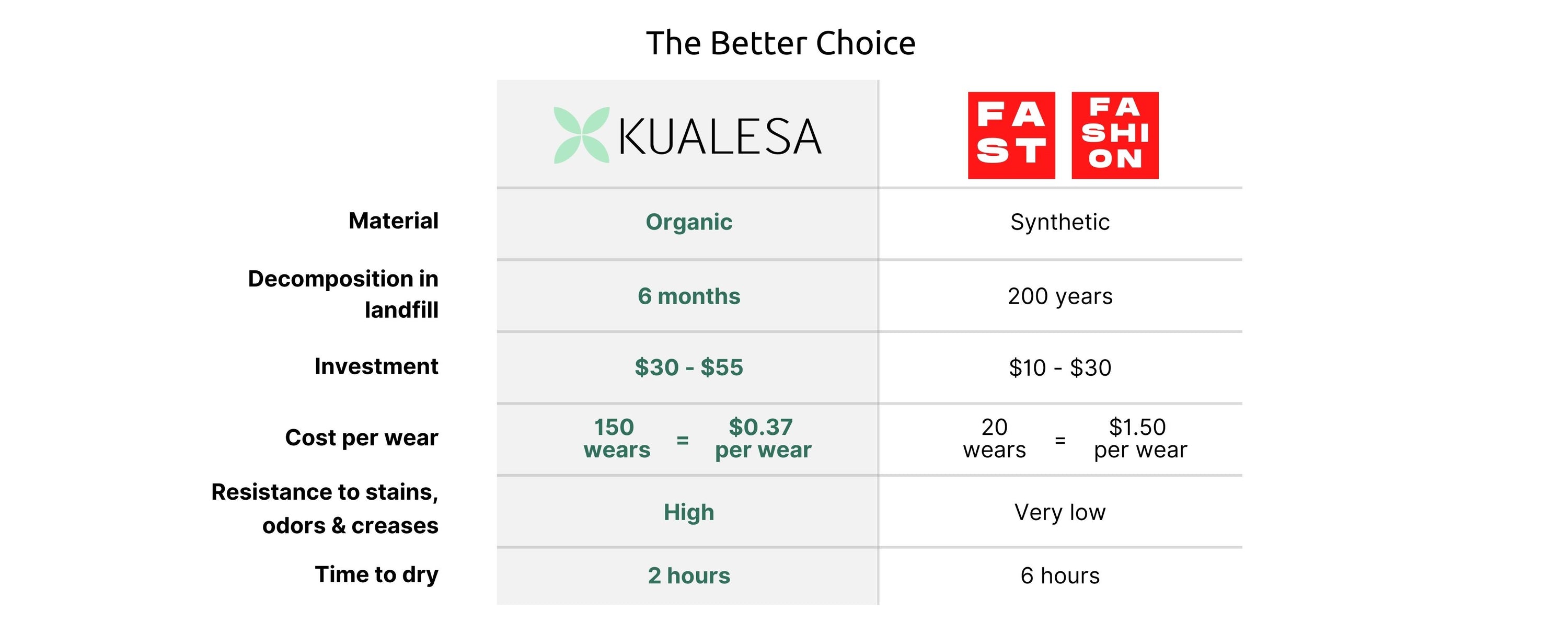 The Better Choice

| | KUALESA | FA ST FA SHI ON |
|---|---|---|
| Material | Organic | Synthetic |
| Decomposition in landfill | 6 months | 200 years |
| Investment | \$30 - \$55 | \$10 - \$30 |
| Cost per wear | 150 wears = \$0.37 per wear | 20 wears = \$1.50 per wear |
| Resistance to stains, odors & creases | High | Very low |
| Time to dry | 2 hours | 6 hours |